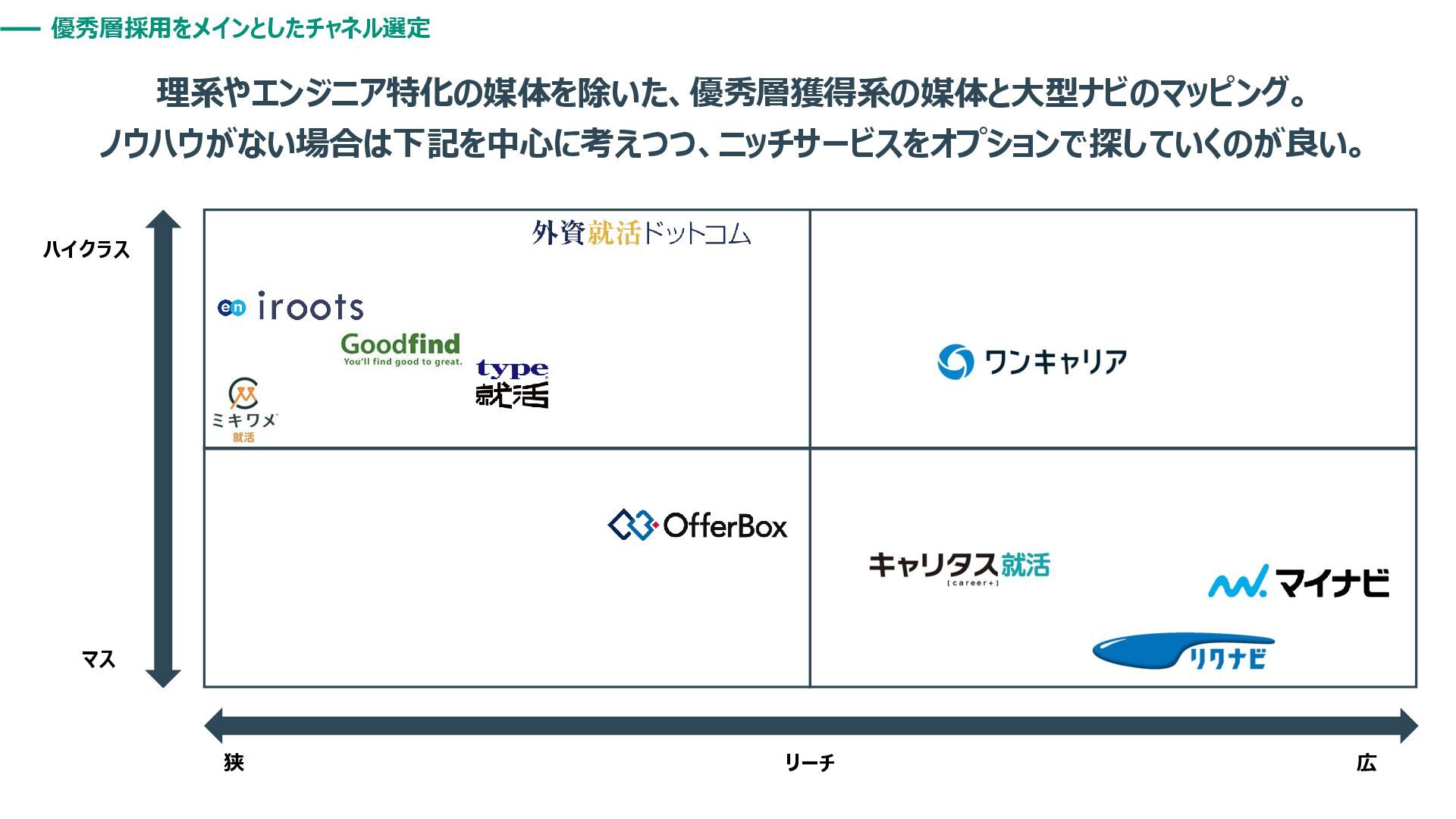 優秀層採用をメインとしたチャネル選定

理系やエンジニア特化の媒体を除いた、優秀層獲得系の媒体と大型ナビのマッピング。
ノウハウがない場合は下記を中心に考えつつ、ニッチサービスをオプションで探していくのが良い。

ハイクラス

マス

外資就活ドットコム

en iroots

Goodfind
You'll find good to great.

type
就活

ミキワメ
就活

ワンキャリア

OfferBox

キャリタス就活
[career+]

マイナビ

リクナビ

狭

リーチ

広